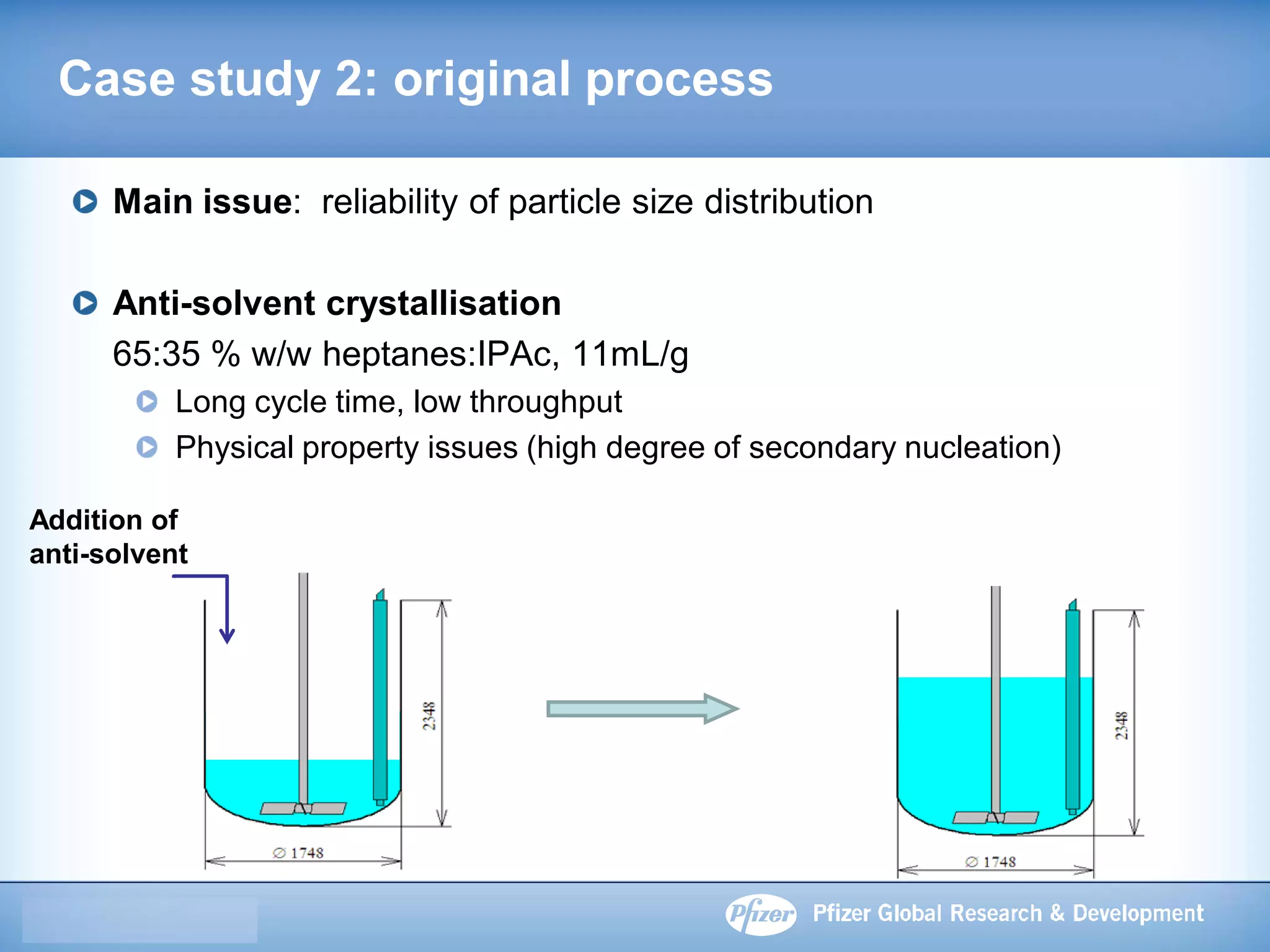 Case study 2: original process

Main issue: reliability of particle size distribution

Anti-solvent crystallisation
65:35 % w/w heptanes:IPAc, 11mL/g

Long cycle time, low throughput

Physical property issues (high degree of secondary nucleation)

Addition of anti-solvent

2348

∅ 1748

2348

∅ 1748

Pfizer Pfizer Global Research & Development